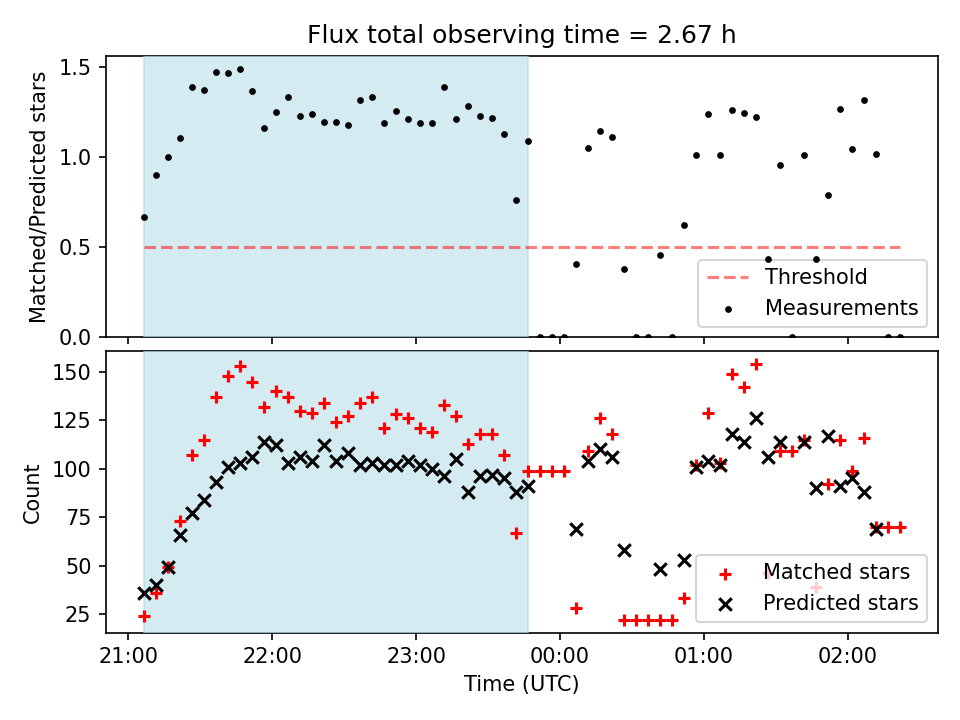 Flux total observing time = 2.67 h

Matched/Predicted stars

1.5
1.0
0.5
0.0

Threshold
Measurements

Count

150
125
100
75
50
25

Matched stars
Predicted stars

21:00
22:00
23:00
00:00
01:00
02:00

Time (UTC)